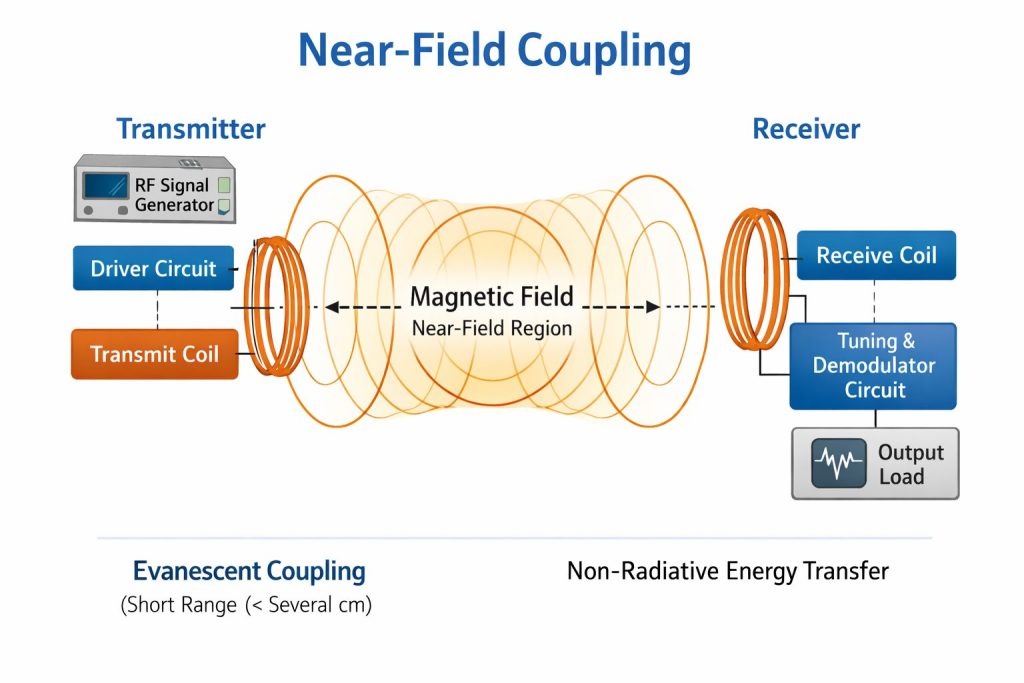 Near-Field Coupling

Transmitter

RF Signal Generator

Driver Circuit

Transmit Coil

Magnetic Field
Near-Field Region

Receiver

Receive Coil

Tuning & Demodulator Circuit

Output Load

Evanescent Coupling
(Short Range (< Several cm)

Non-Radiative Energy Transfer